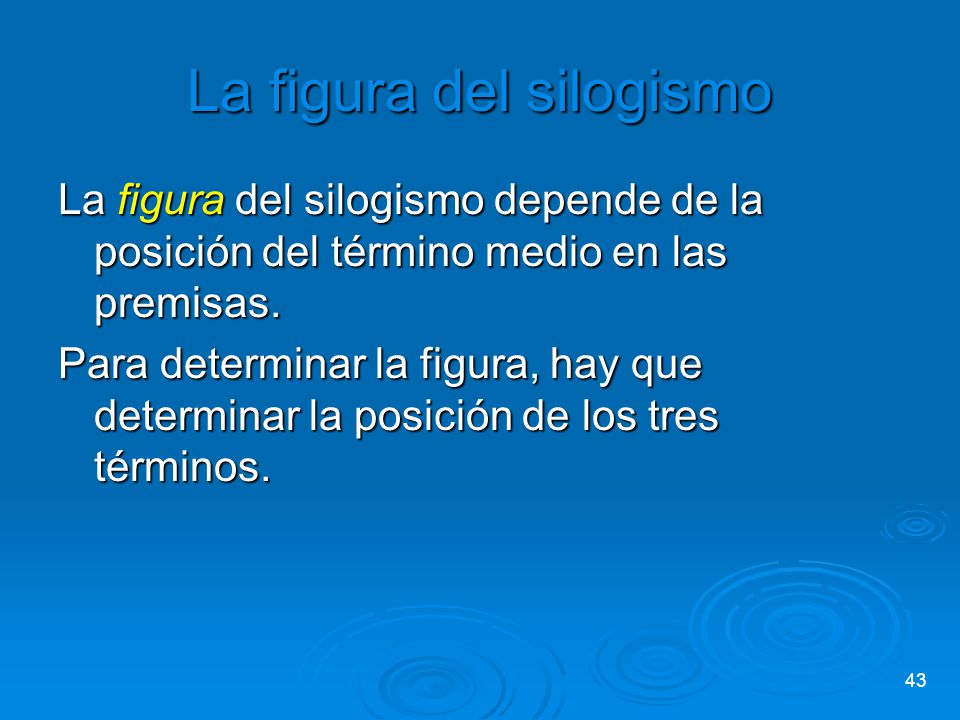 La figura del silogismo

La figura del silogismo depende de la posición del término medio en las premisas.

Para determinar la figura, hay que determinar la posición de los tres términos.

43